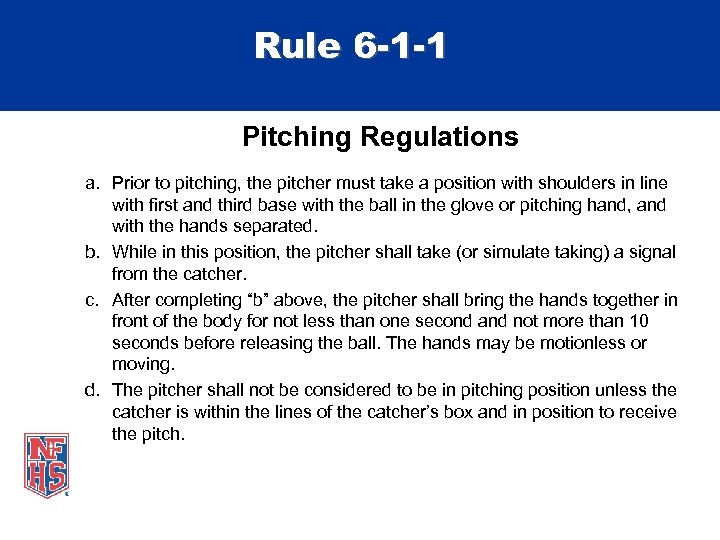 Rule 6-1-1

Pitching Regulations

a. Prior to pitching, the pitcher must take a position with shoulders in line with first and third base with the ball in the glove or pitching hand, and with the hands separated.

b. While in this position, the pitcher shall take (or simulate taking) a signal from the catcher.

c. After completing “b” above, the pitcher shall bring the hands together in front of the body for not less than one second and not more than 10 seconds before releasing the ball. The hands may be motionless or moving.

d. The pitcher shall not be considered to be in pitching position unless the catcher is within the lines of the catcher’s box and in position to receive the pitch.

NFHS